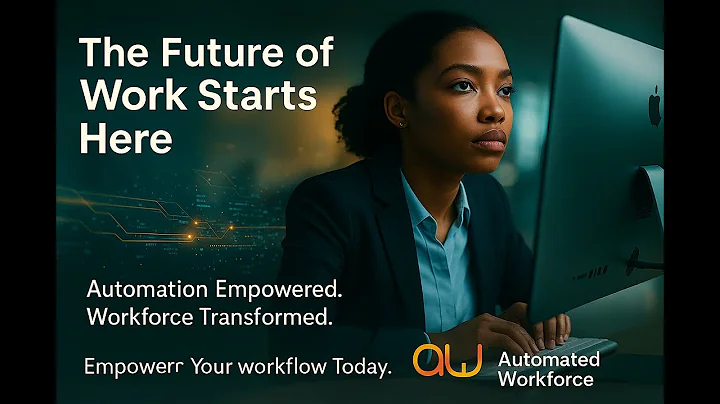 The Future of Work Starts Here

Automation Empowered. Workforce Transformed.

Empowerr Your workflow Today.

aw Automated Workforce